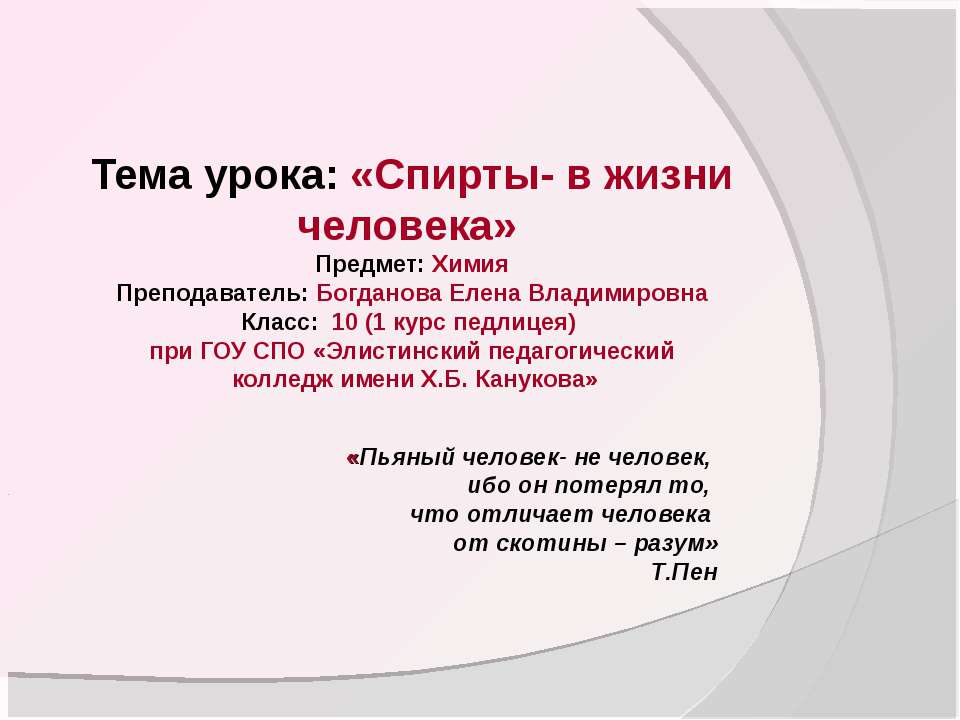 Тема урока: «Спирты- в жизни человека»
Предмет: Химия
Преподаватель: Богданова Елена Владимировна
Класс: 10 (1 курс педлицея)
при ГОУ СПО «Элистинский педагогический колледж имени Х.Б. Канукова»

«Пьяный человек- не человек,
ибо он потерял то,
что отличает человека
от скотины – разум»
Т.Пен